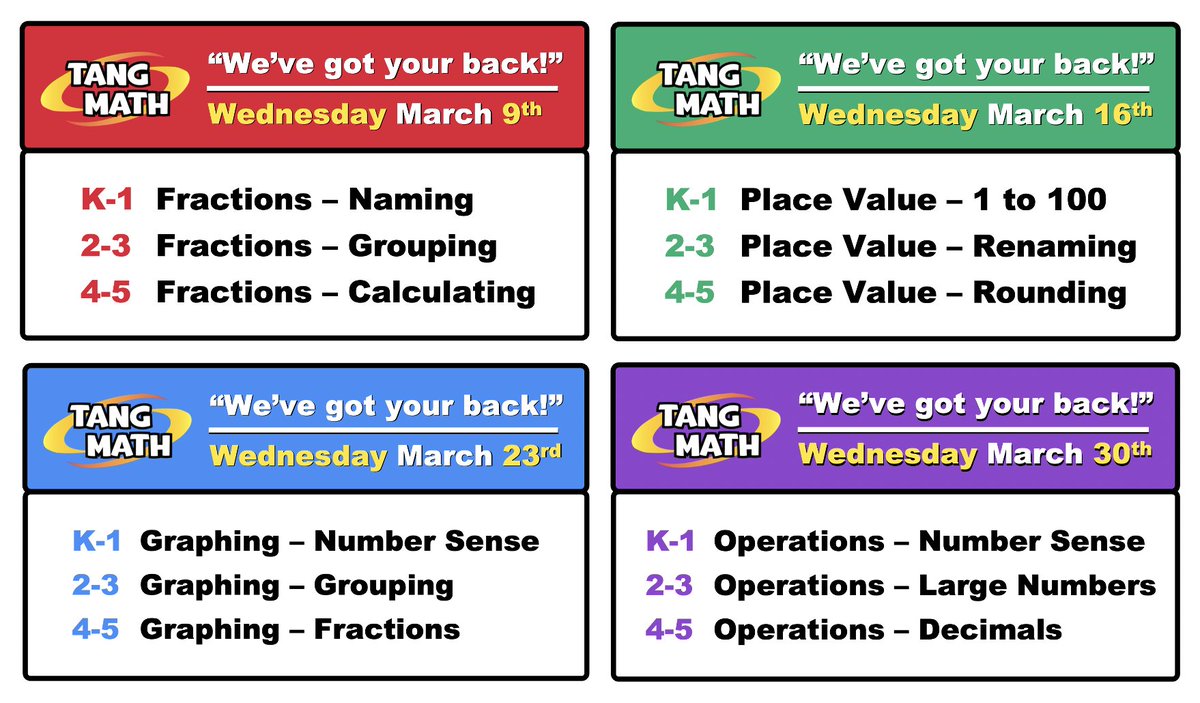 TANG MATH
"We've got your back!"
Wednesday March 9th

K-1 Fractions – Naming
2-3 Fractions – Grouping
4-5 Fractions – Calculating

TANG MATH
"We've got your back!"
Wednesday March 16th

K-1 Place Value – 1 to 100
2-3 Place Value – Renaming
4-5 Place Value – Rounding

TANG MATH
"We've got your back!"
Wednesday March 23rd

K-1 Graphing – Number Sense
2-3 Graphing – Grouping
4-5 Graphing – Fractions

TANG MATH
"We've got your back!"
Wednesday March 30th

K-1 Operations – Number Sense
2-3 Operations – Large Numbers
4-5 Operations – Decimals